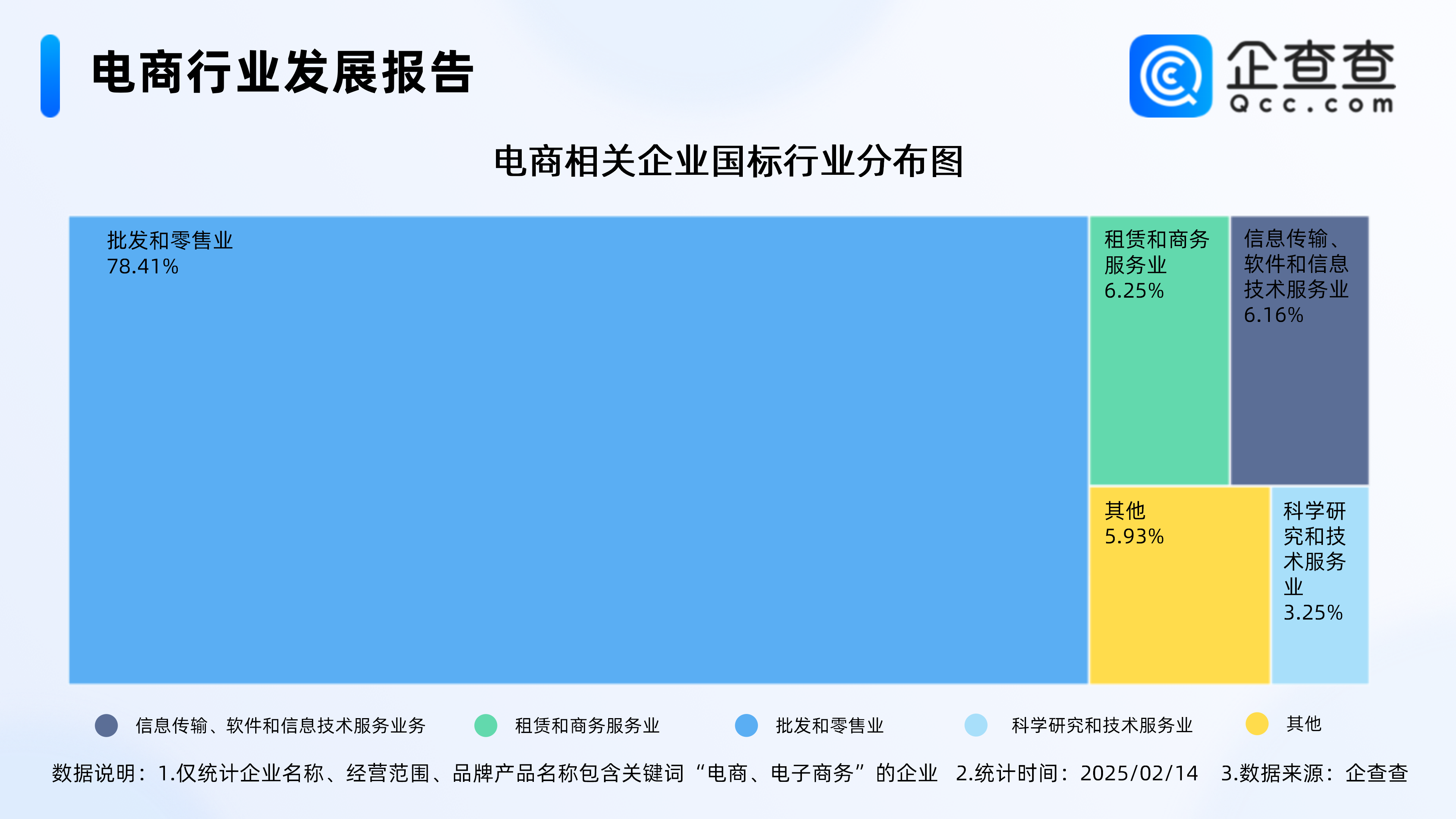 电商行业发展报告

企查查
Qcc.com

电商相关企业国标行业分布图

批发和零售业
78.41%

租赁和商务服务业
6.25%

信息传输、软件和信息技术服务业
6.16%

其他
5.93%

科学研究和技术服务业
3.25%

信息传输、软件和信息技术服务业业务 租赁和商务服务业 批发和零售业 科学研究和技术服务业 其他

数据说明：1.仅统计企业名称、经营范围、品牌产品名称包含关键词“电商、电子商务”的企业 2.统计时间：2025/02/14 3.数据来源：企查查